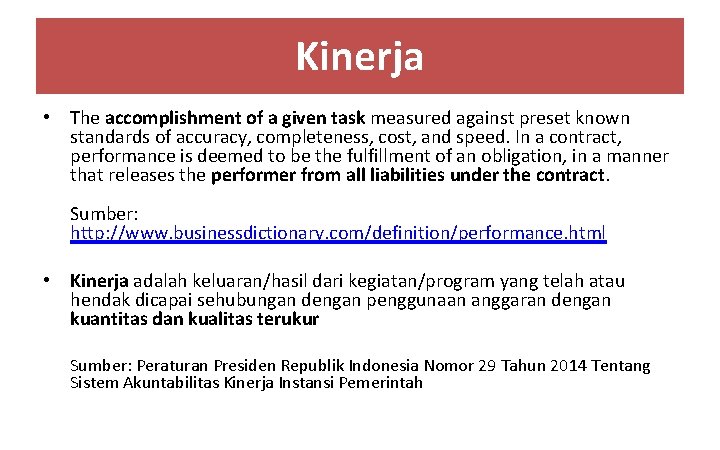 Kinerja

• The accomplishment of a given task measured against preset known standards of accuracy, completeness, cost, and speed. In a contract, performance is deemed to be the fulfillment of an obligation, in a manner that releases the performer from all liabilities under the contract.

Sumber: http://www.businessdictionary.com/definition/performance.html

• Kinerja adalah keluaran/hasil dari kegiatan/program yang telah atau hendak dicapai sehubungan dengan penggunaan anggaran dengan kuantitas dan kualitas terukur

Sumber: Peraturan Presiden Republik Indonesia Nomor 29 Tahun 2014 Tentang Sistem Akuntabilitas Kinerja Instansi Pemerintah